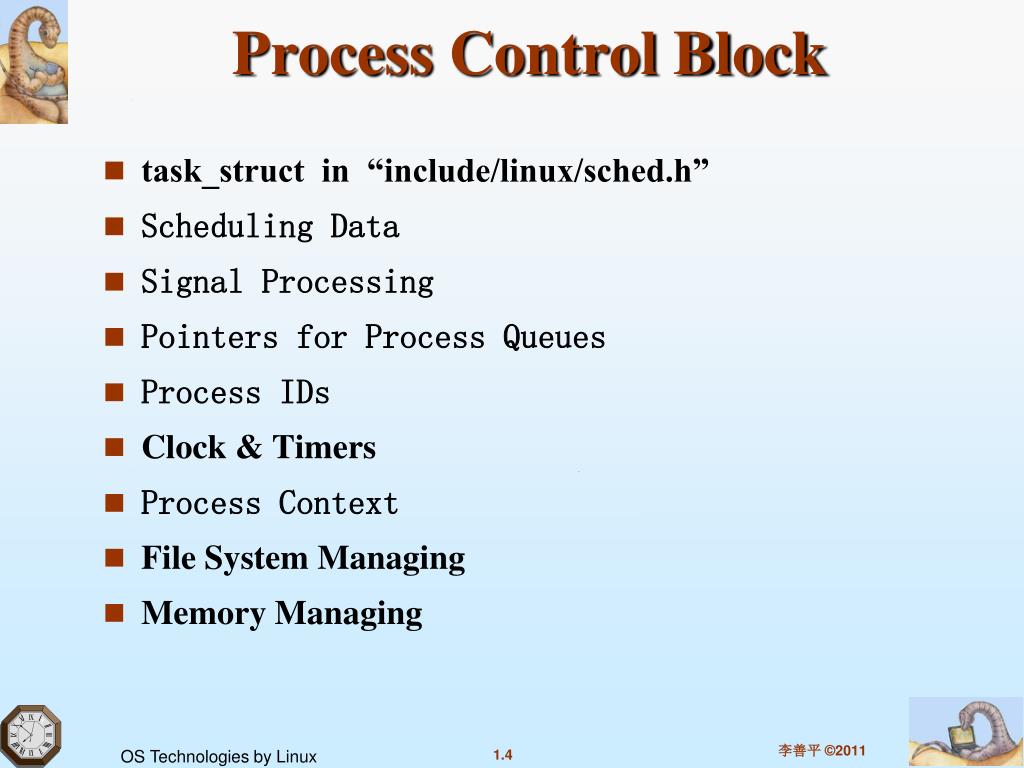 Process Control Block

- task_struct in “include/linux/sched.h”
- Scheduling Data
- Signal Processing
- Pointers for Process Queues
- Process IDs
- Clock & Timers
- Process Context
- File System Managing
- Memory Managing

OS Technologies by Linux

1.4

李善平 ©2011